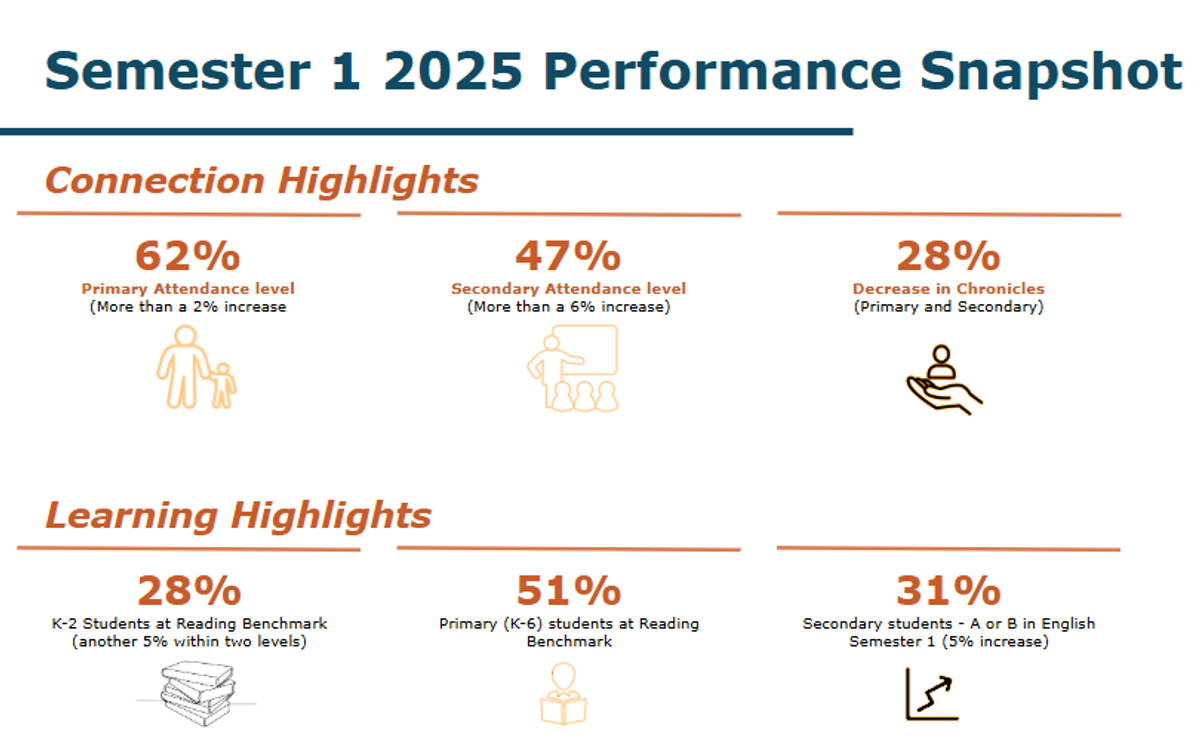 Semester 1 2025 Performance Snapshot

Connection Highlights

62%
Primary Attendance level
(More than a 2% increase

47%
Secondary Attendance level
(More than a 6% increase)

28%
Decrease in Chronicles
(Primary and Secondary)

Learning Highlights

28%
K-2 Students at Reading Benchmark
(another 5% within two levels)

51%
Primary (K-6) students at Reading Benchmark

31%
Secondary students - A or B in English Semester 1 (5% increase)